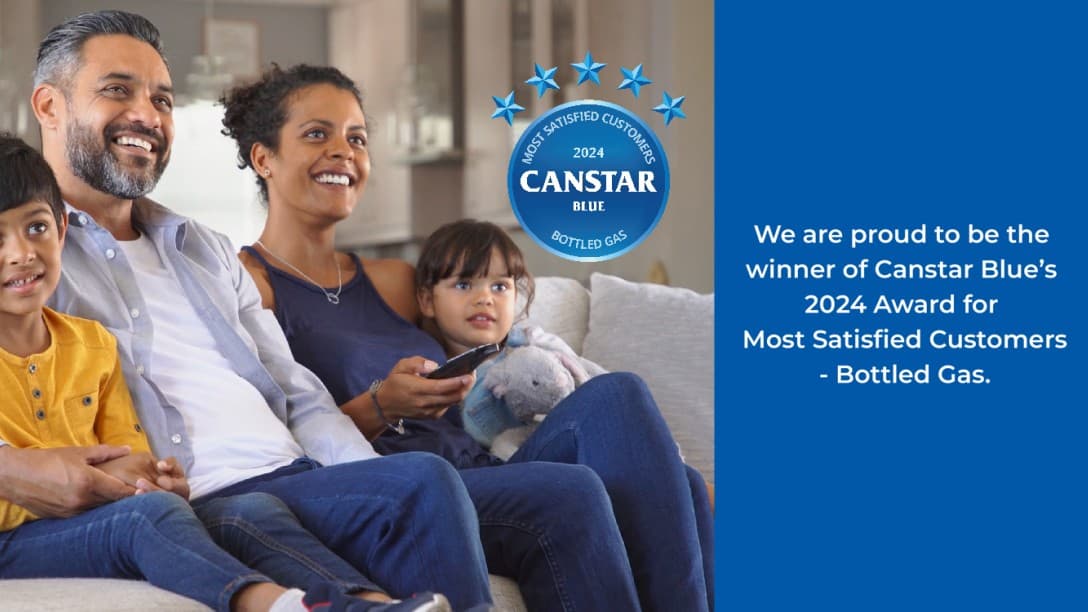 MOST SATISFIED CUSTOMERS
2024
CANSTAR
BLUE
BOTTLED GAS

We are proud to be the winner of Canstar Blue's 2024 Award for Most Satisfied Customers - Bottled Gas.